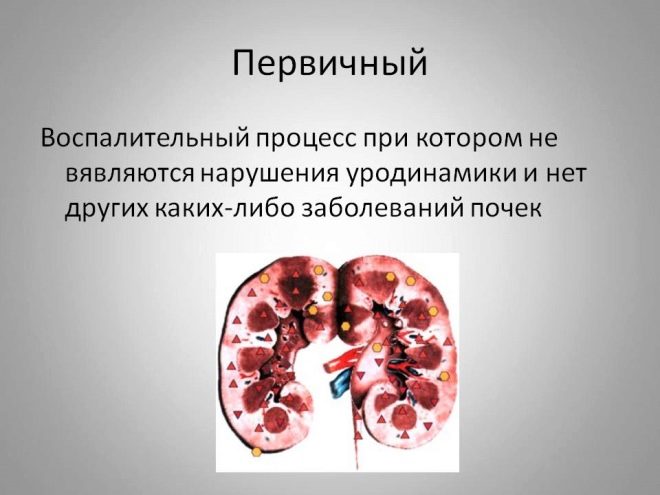 Первичный

Воспалительный процесс при котором не вявляются нарушения уродинамики и нет других каких-либо заболеваний почек